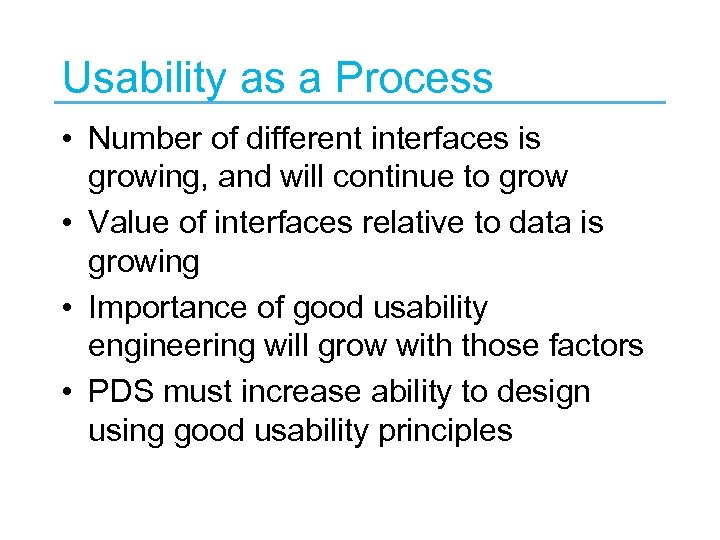 Usability as a Process

• Number of different interfaces is growing, and will continue to grow
• Value of interfaces relative to data is growing
• Importance of good usability engineering will grow with those factors
• PDS must increase ability to design using good usability principles